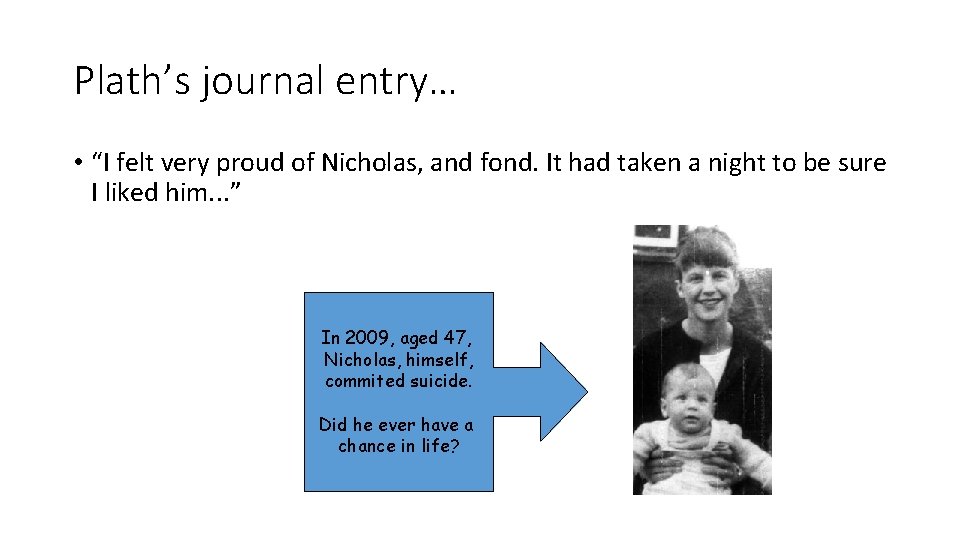 Plath's journal entry…

• "I felt very proud of Nicholas, and fond. It had taken a night to be sure I liked him..."

In 2009, aged 47, Nicholas, himself, commited suicide.

Did he ever have a chance in life?